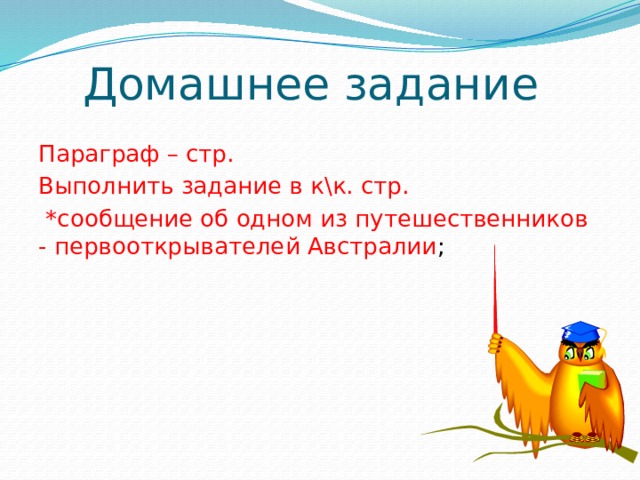 Домашнее задание

Параграф – стр.

Выполнить задание в к\к. стр.

*сообщение об одном из путешественников - первооткрывателей Австралии;